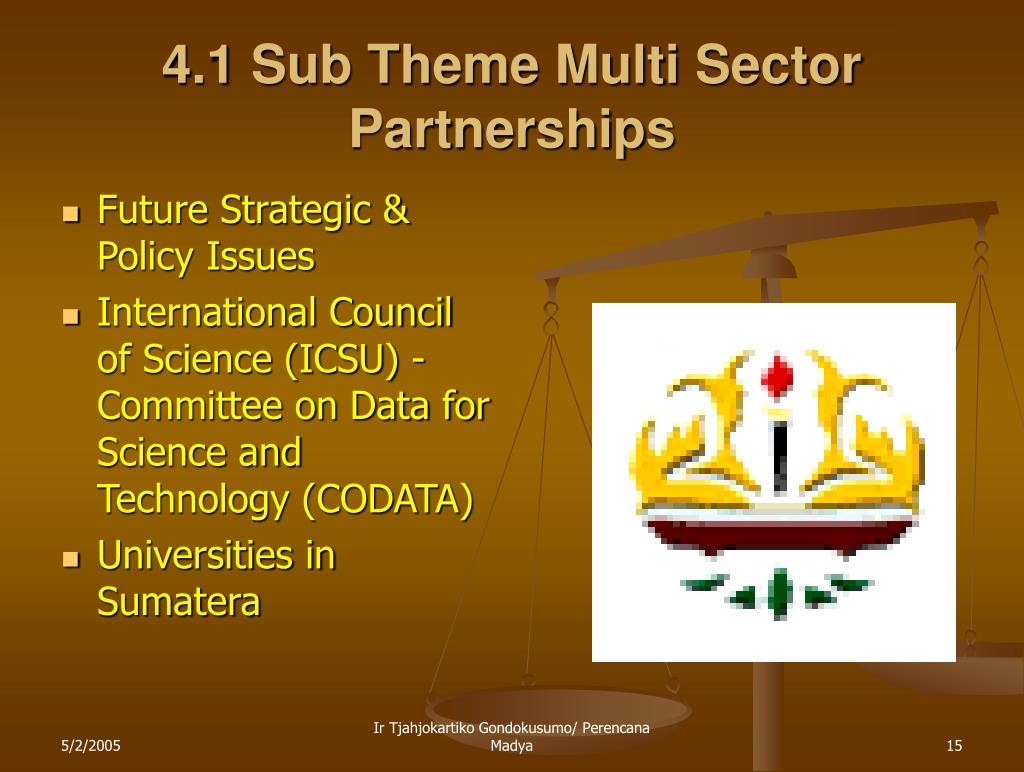 4.1 Sub Theme Multi Sector Partnerships

- Future Strategic & Policy Issues
- International Council of Science (ICSU) - Committee on Data for Science and Technology (CODATA)
- Universities in Sumatera

5/2/2005

Ir Tjahjokartiko Gondokusumo/ Perencana Madya

15